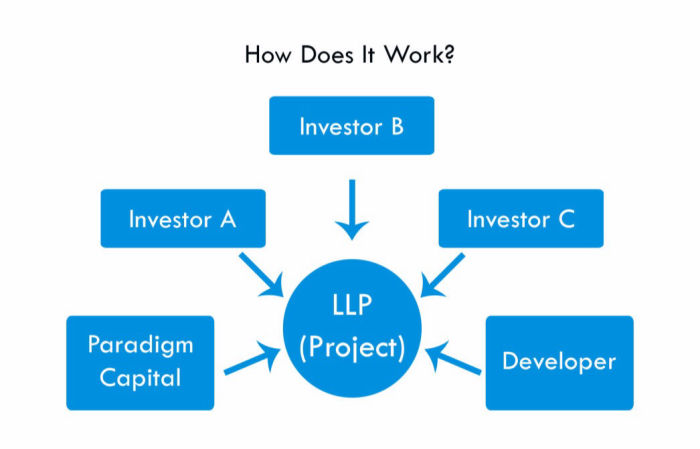 How Does It Work?

Investor B

Investor A

Investor C

LLP (Project)

Paradigm Capital

Developer